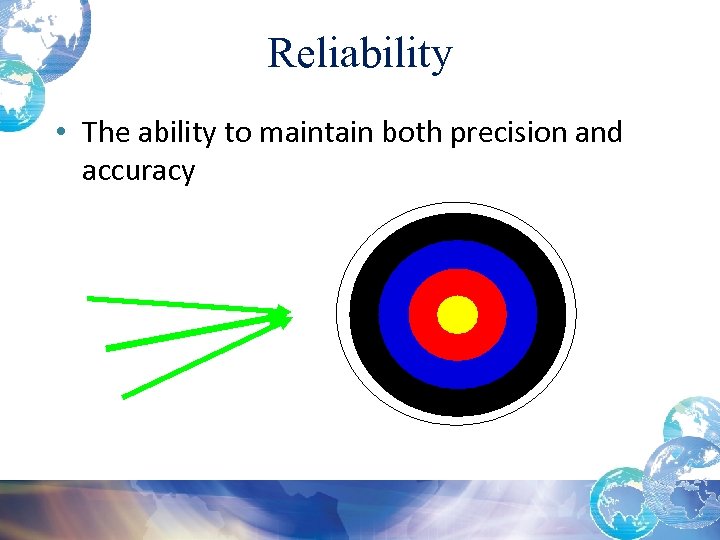 Reliability

• The ability to maintain both precision and accuracy